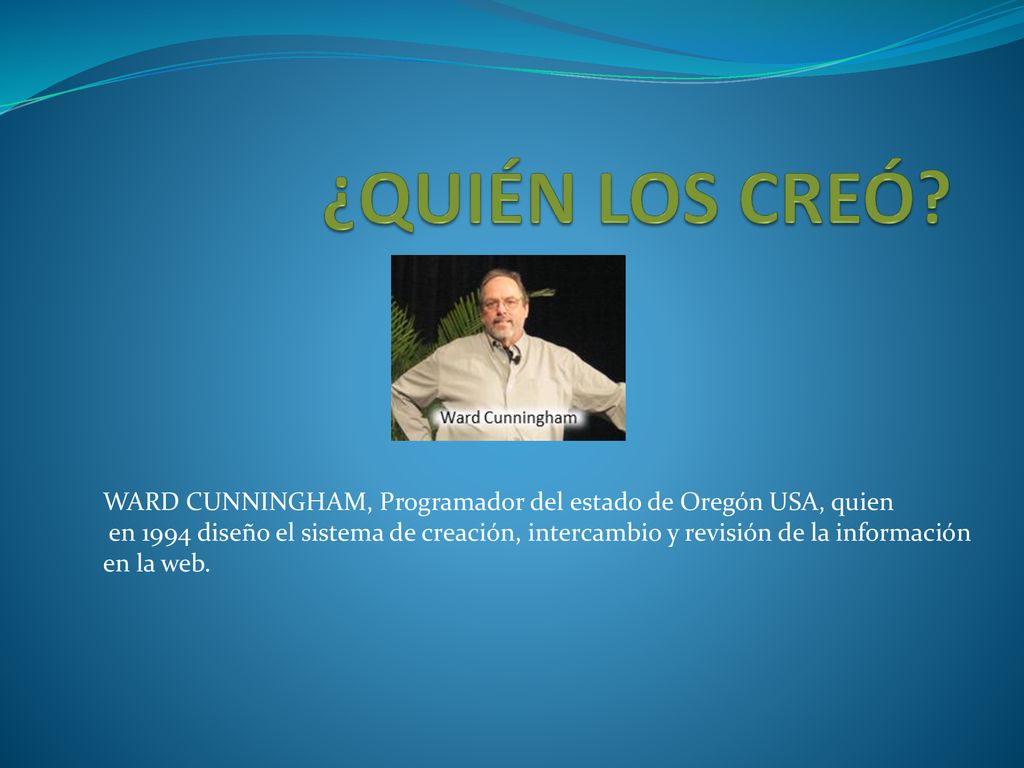 ¿QUIÉN LOS CREÓ?

Ward Cunningham

WARD CUNNINGHAM, Programador del estado de Oregón USA, quien en 1994 diseño el sistema de creación, intercambio y revisión de la información en la web.